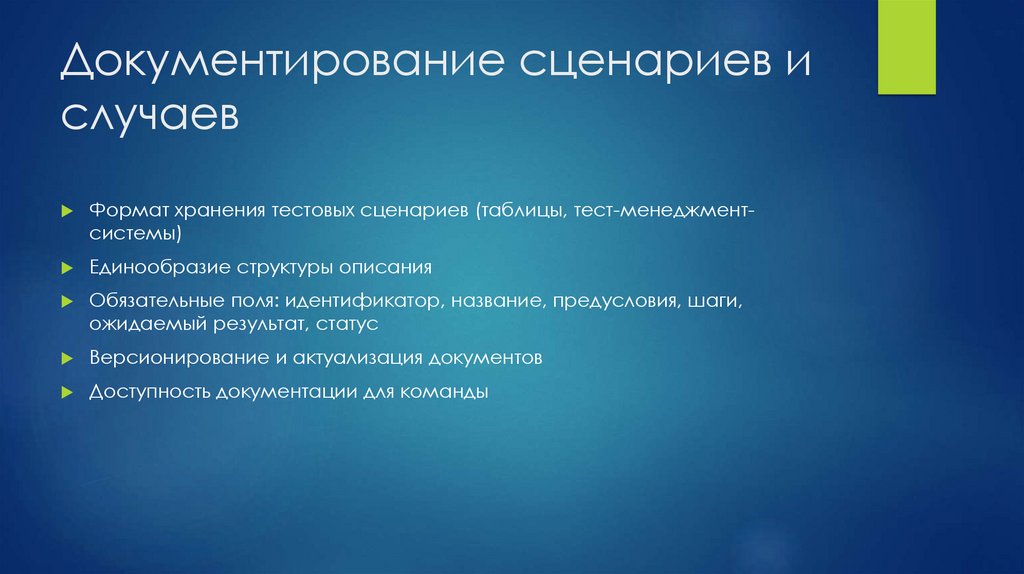 Документирование сценариев и случаев

Формат хранения тестовых сценариев (таблицы, тест-менеджмент-системы)

Единообразие структуры описания

Обязательные поля: идентификатор, название, предусловия, шаги, ожидаемый результат, статус

Версионирование и актуализация документов

Доступность документации для команды